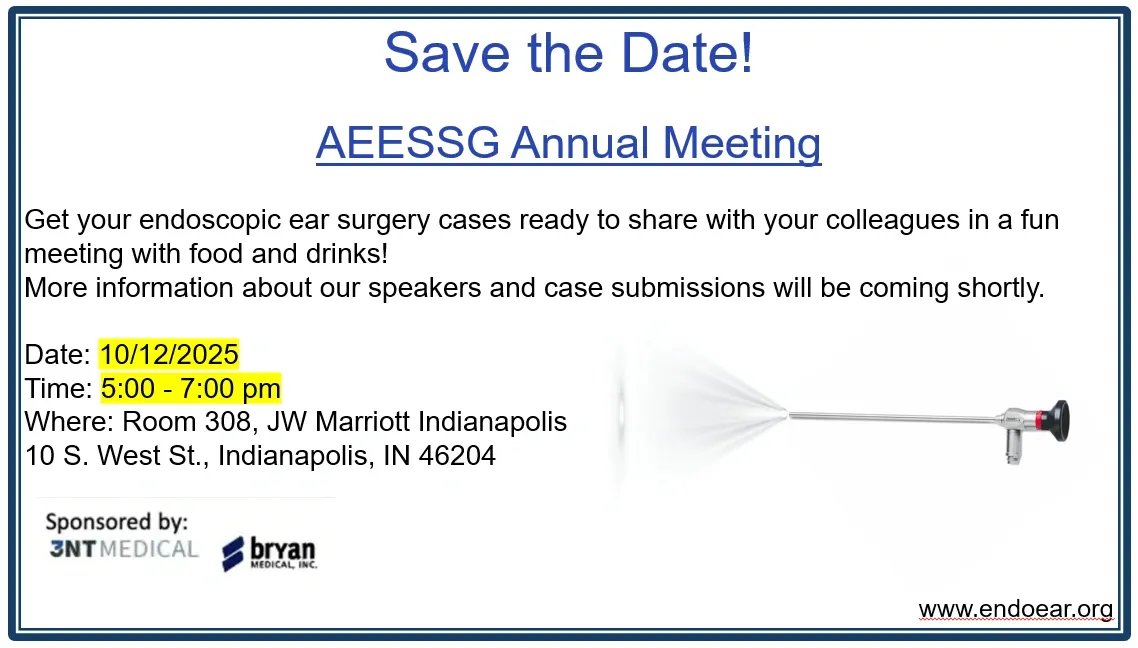 Save the Date!

AEESSG Annual Meeting

Get your endoscopic ear surgery cases ready to share with your colleagues in a fun meeting with food and drinks!
More information about our speakers and case submissions will be coming shortly.

Date: 10/12/2025
Time: 5:00 - 7:00 pm
Where: Room 308, JW Marriott Indianapolis
10 S. West St., Indianapolis, IN 46204

Sponsored by:
3NT MEDICAL
bryan MEDICAL, INC.

www.endoear.org